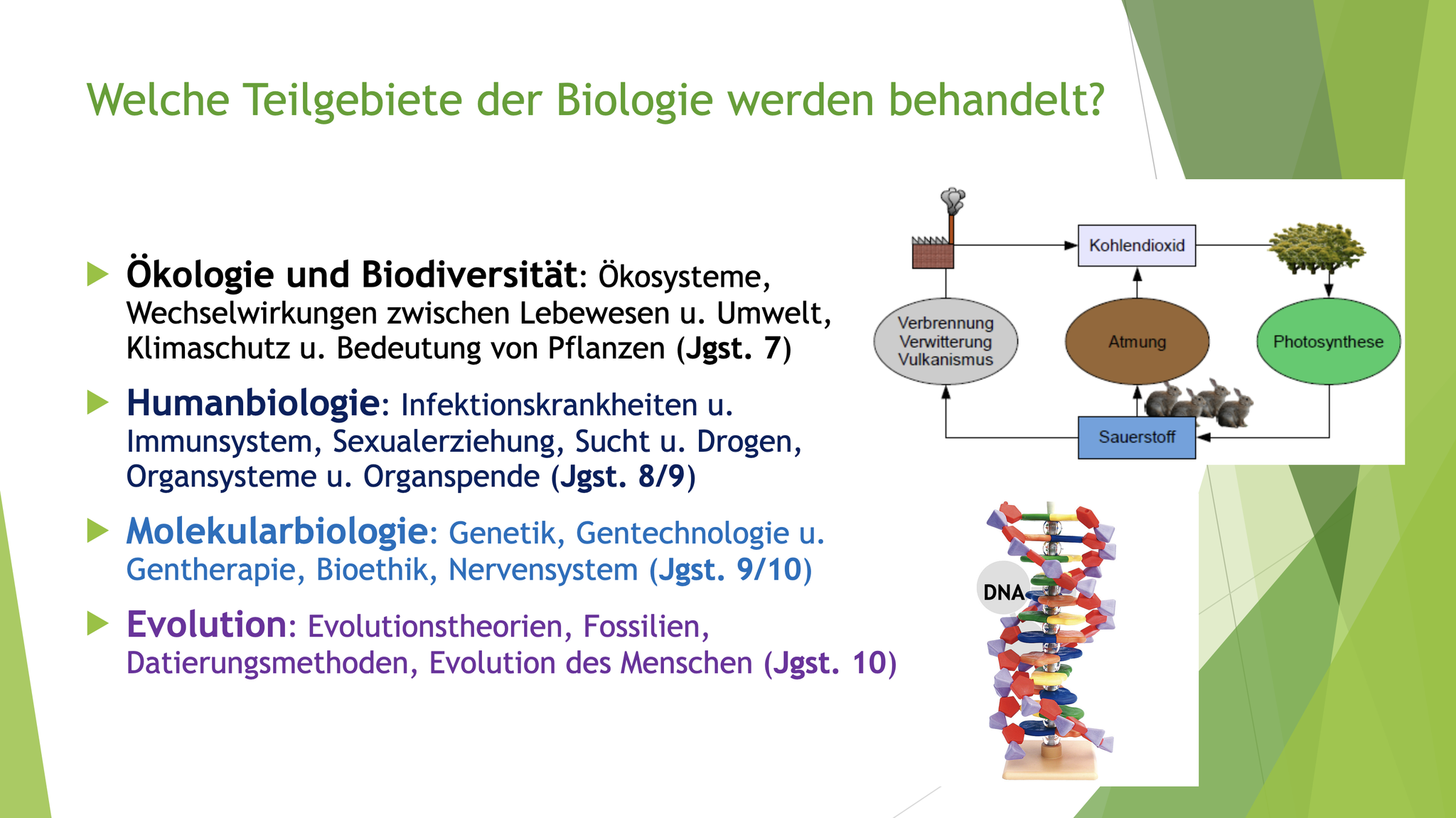 Welche Teilgebiete der Biologie werden behandelt?

Ökologie und Biodiversität: Ökosysteme, Wechselwirkungen zwischen Lebewesen u. Umwelt, Klimaschutz u. Bedeutung von Pflanzen (Jgst. 7)

Humanbiologie: Infektionskrankheiten u. Immunsystem, Sexualerziehung, Sucht u. Drogen, Organsysteme u. Organspende (Jgst. 8/9)

Molekularbiologie: Genetik, Gentechnologie u. Gentherapie, Bioethik, Nervensystem (Jgst. 9/10)

Evolution: Evolutionstheorien, Fossilien, Datierungsmethoden, Evolution des Menschen (Jgst. 10)

Kohlendioxid

Verbrennung
Verwitterung
Vulkanismus

Atmung

Photosynthese

Sauerstoff

DNA